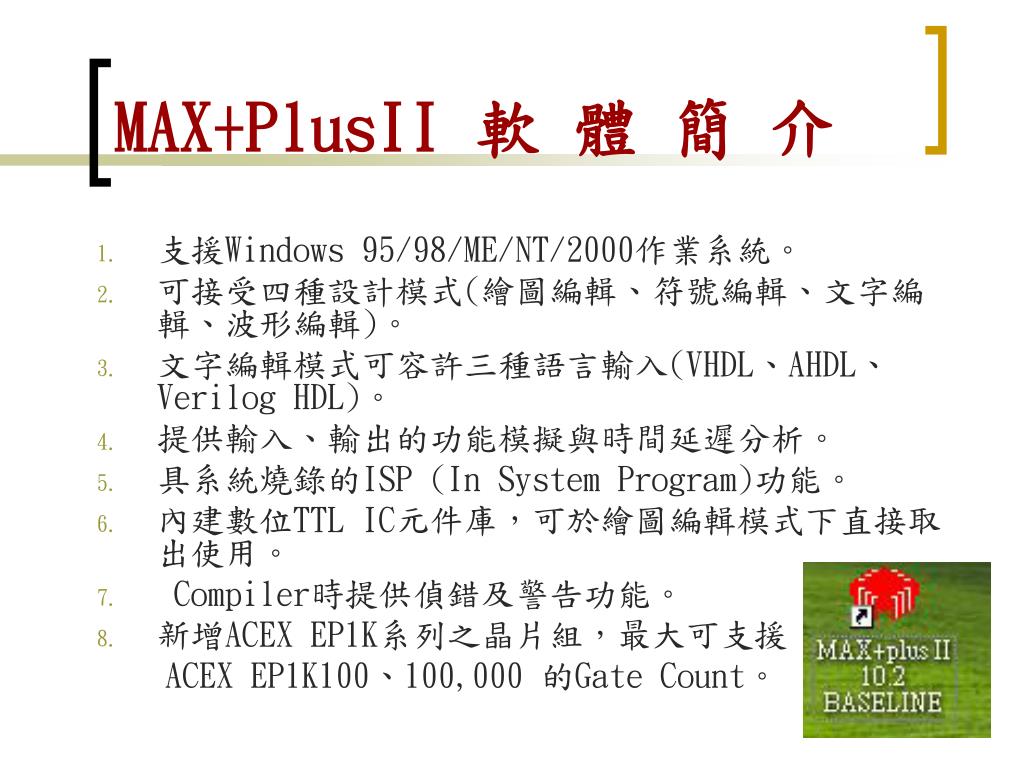 MAX+PlusII 軟 體 簡 介

1. 支援Windows 95/98/ME/NT/2000作業系統。
2. 可接受四種設計模式(繪圖編輯、符號編輯、文字編輯、波形編輯)。
3. 文字編輯模式可容許三種語言輸入(VHDL、AHDL、Verilog HDL)。
4. 提供輸入、輸出的功能模擬與時間延遲分析。
5. 具系統燒錄的ISP (In System Program)功能。
6. 內建數位TTL IC元件庫，可於繪圖編輯模式下直接取出使用。
7. Compiler時提供偵錯及警告功能。
8. 新增ACEX EP1K系列之晶片組，最大可支援 ACEX EP1K100、100,000 的Gate Count。

MAX+plus II 10.2 BASELINE